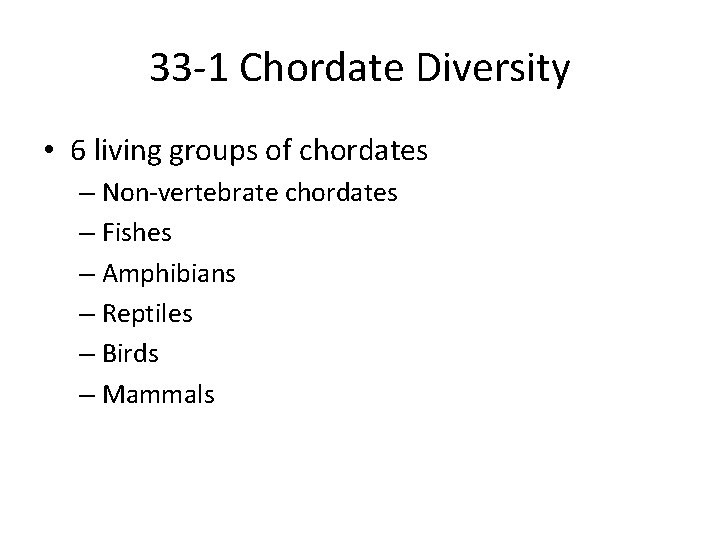 33-1 Chordate Diversity

• 6 living groups of chordates
– Non-vertebrate chordates
– Fishes
– Amphibians
– Reptiles
– Birds
– Mammals